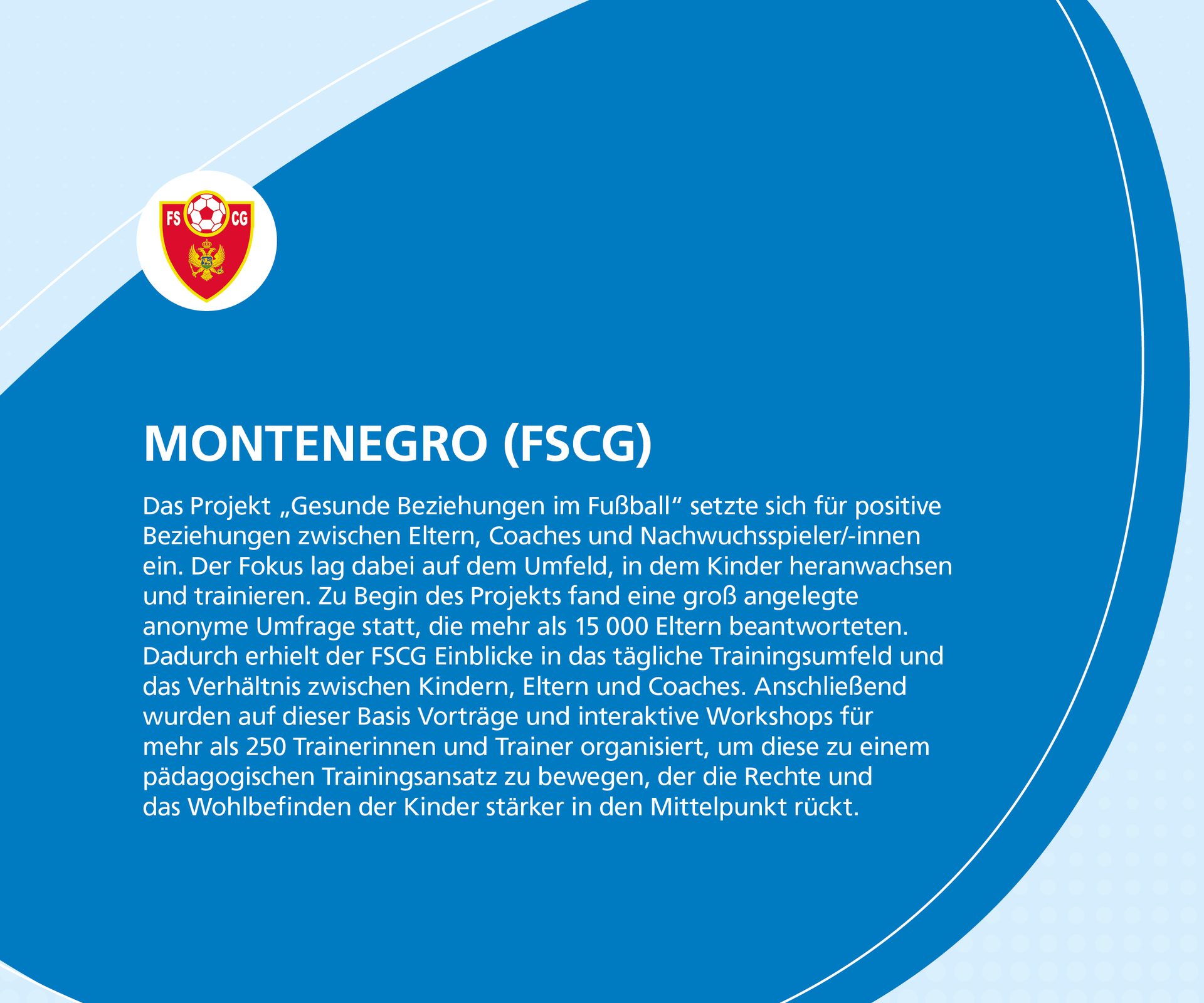 FS CG

MONTENEGRO (FSCG)

Das Projekt „Gesunde Beziehungen im Fußball“ setzte sich für positive Beziehungen zwischen Eltern, Coaches und Nachwuchsspieler/-innen ein. Der Fokus lag dabei auf dem Umfeld, in dem Kinder heranwachsen und trainieren. Zu Begin des Projekts fand eine groß angelegte anonyme Umfrage statt, die mehr als 15 000 Eltern beantworteten. Dadurch erhielt der FSCG Einblicke in das tägliche Trainingsumfeld und das Verhältnis zwischen Kindern, Eltern und Coaches. Anschließend wurden auf dieser Basis Vorträge und interaktive Workshops für mehr als 250 Trainerinnen und Trainer organisiert, um diese zu einem pädagogischen Trainingsansatz zu bewegen, der die Rechte und das Wohlbefinden der Kinder stärker in den Mittelpunkt rückt.